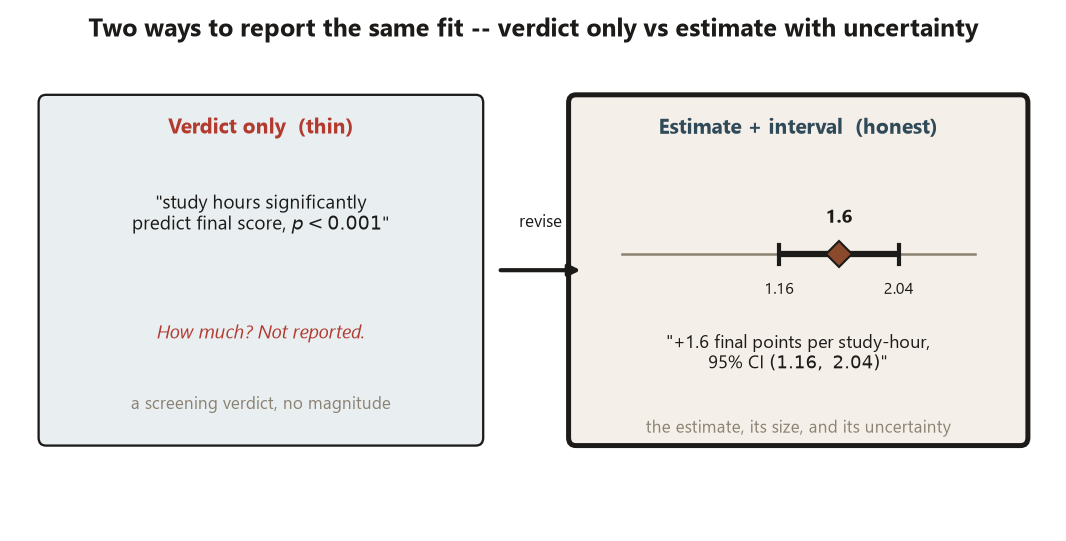 Two ways to report the same fit -- verdict only vs estimate with uncertainty

Verdict only (thin)

"study hours significantly predict final score, $p < 0.001$"

How much? Not reported.

a screening verdict, no magnitude

revise

Estimate + interval (honest)

1.6

1.16

2.04

"+1.6 final points per study-hour, 95% CI $(1.16,\ 2.04)$"

the estimate, its size, and its uncertainty